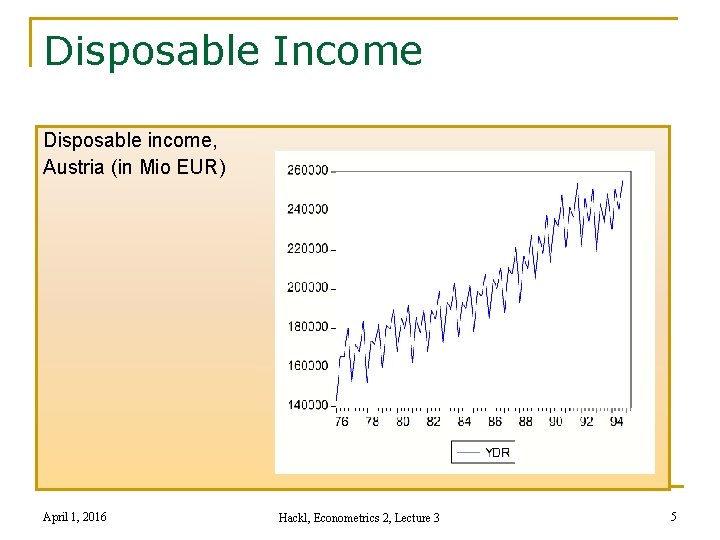 Disposable Income

Disposable income, Austria (in Mio EUR)

260000
240000
220000
200000
180000
160000
140000

76 78 80 82 84 86 88 90 92 94

YDR

April 1, 2016

Hackl, Econometrics 2, Lecture 3

5